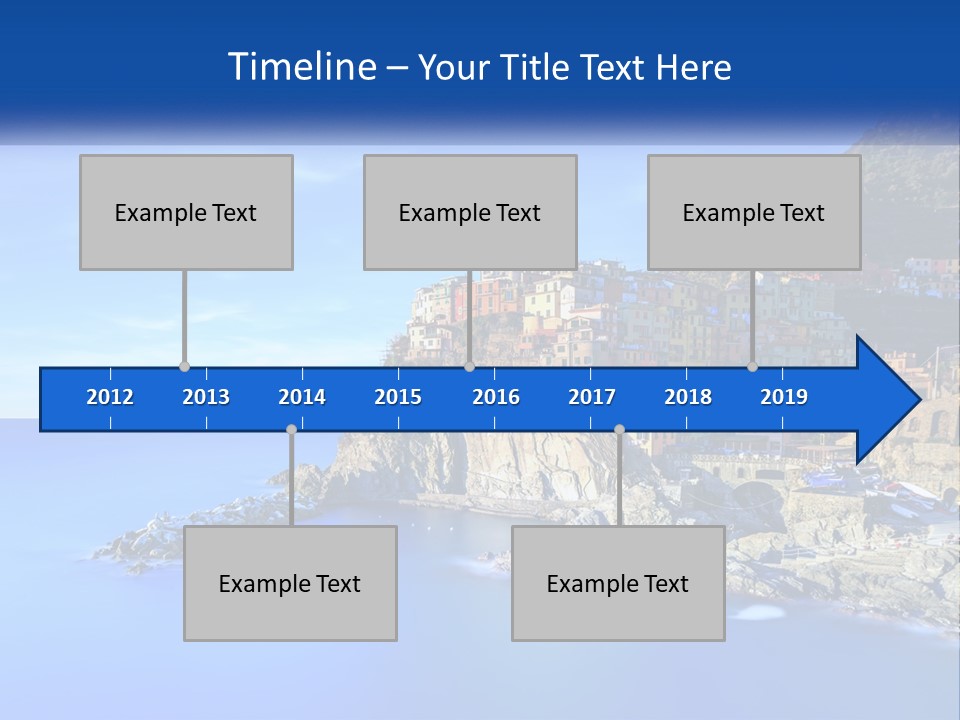 Timeline – Your Title Text Here

Example Text

Example Text

Example Text

2012 2013 2014 2015 2016 2017 2018 2019

Example Text

Example Text